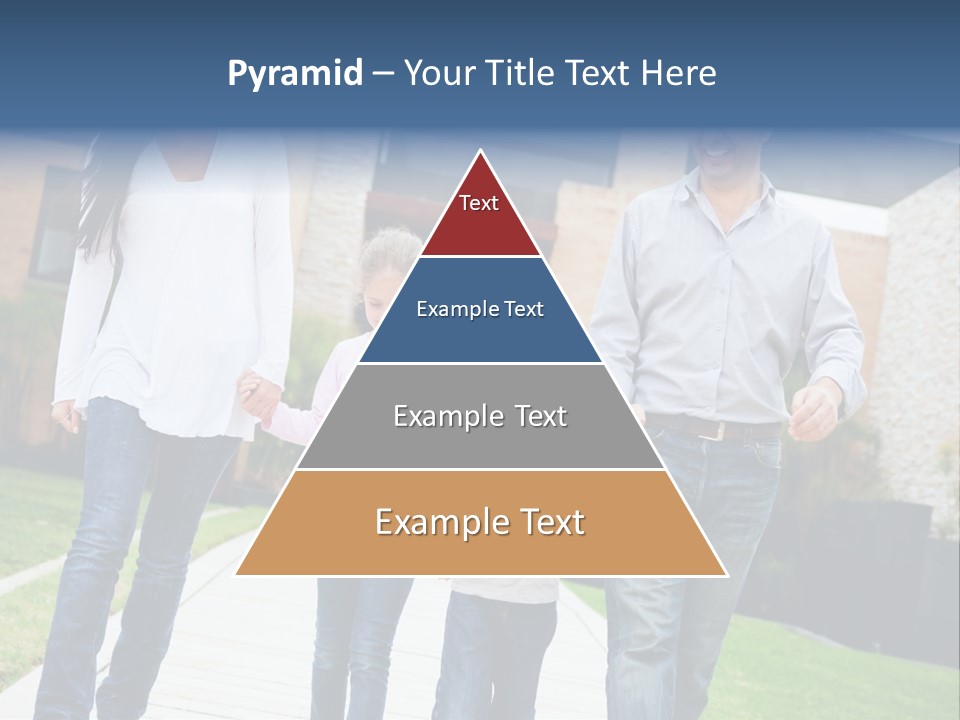 Pyramid – Your Title Text Here

Text

Example Text

Example Text

Example Text